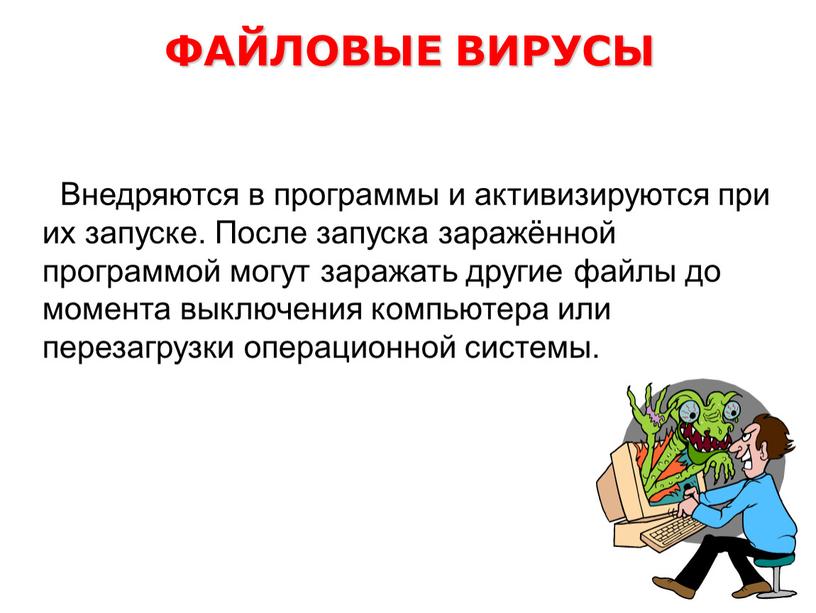 ФАЙЛОВЫЕ ВИРУСЫ

Внедряются в программы и активизируются при их запуске. После запуска заражённой программой могут заражать другие файлы до момента выключения компьютера или перезагрузки операционной системы.